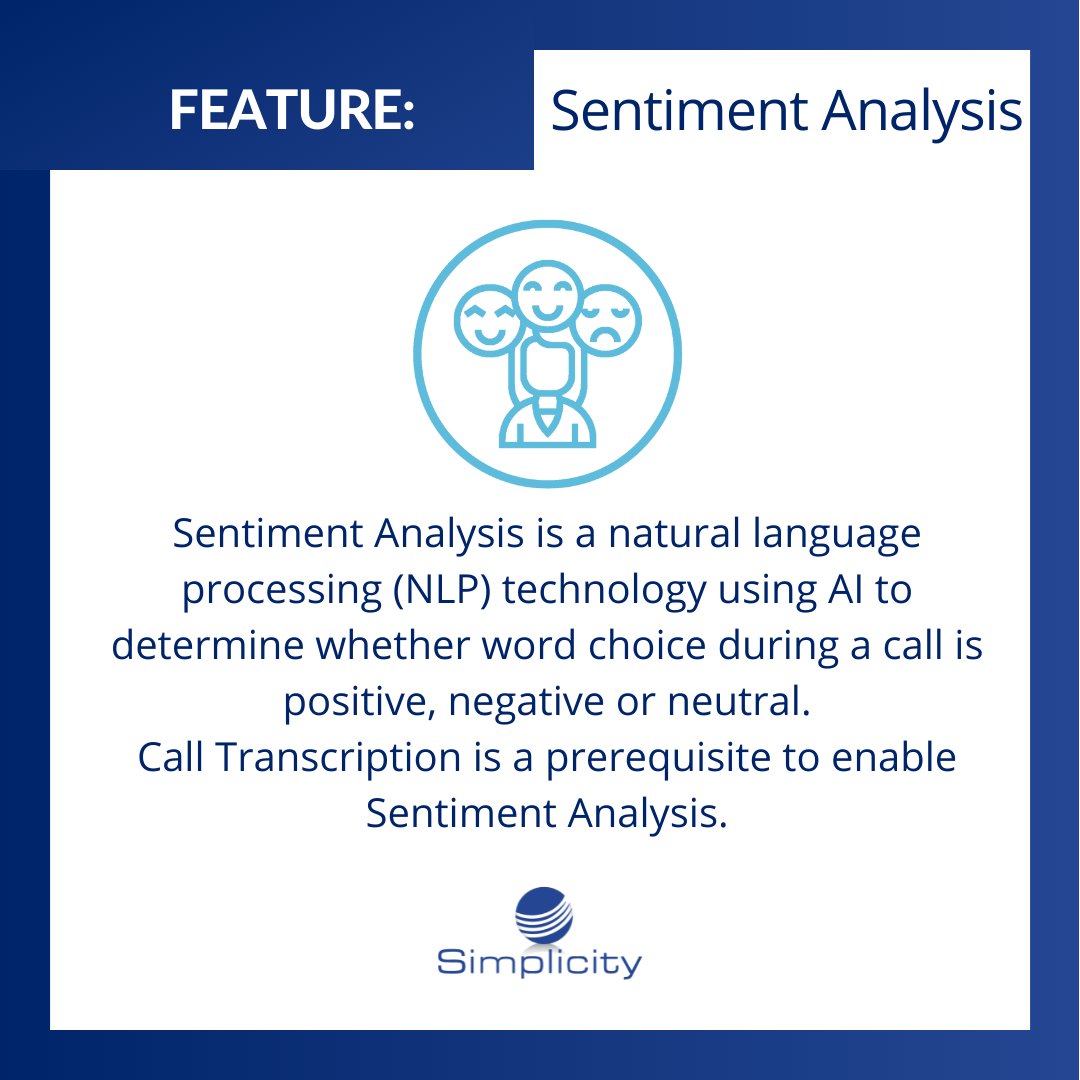 FEATURE: Sentiment Analysis

Sentiment Analysis is a natural language processing (NLP) technology using AI to determine whether word choice during a call is positive, negative or neutral.
Call Transcription is a prerequisite to enable Sentiment Analysis.

Simplicity